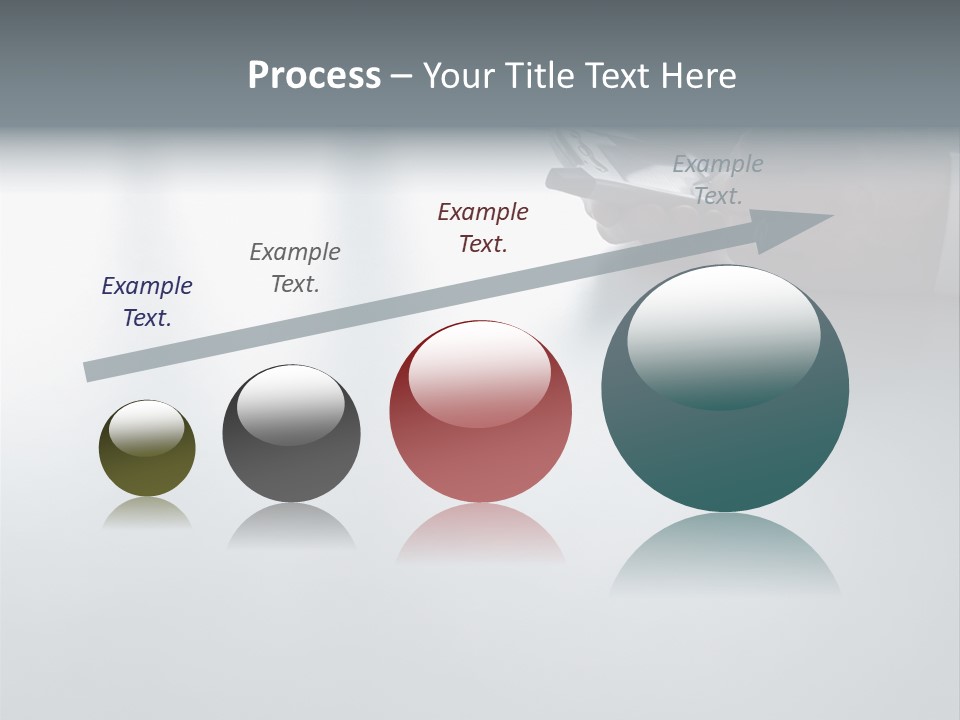 Process – Your Title Text Here

Example Text.

Example Text.

Example Text.

Example Text.